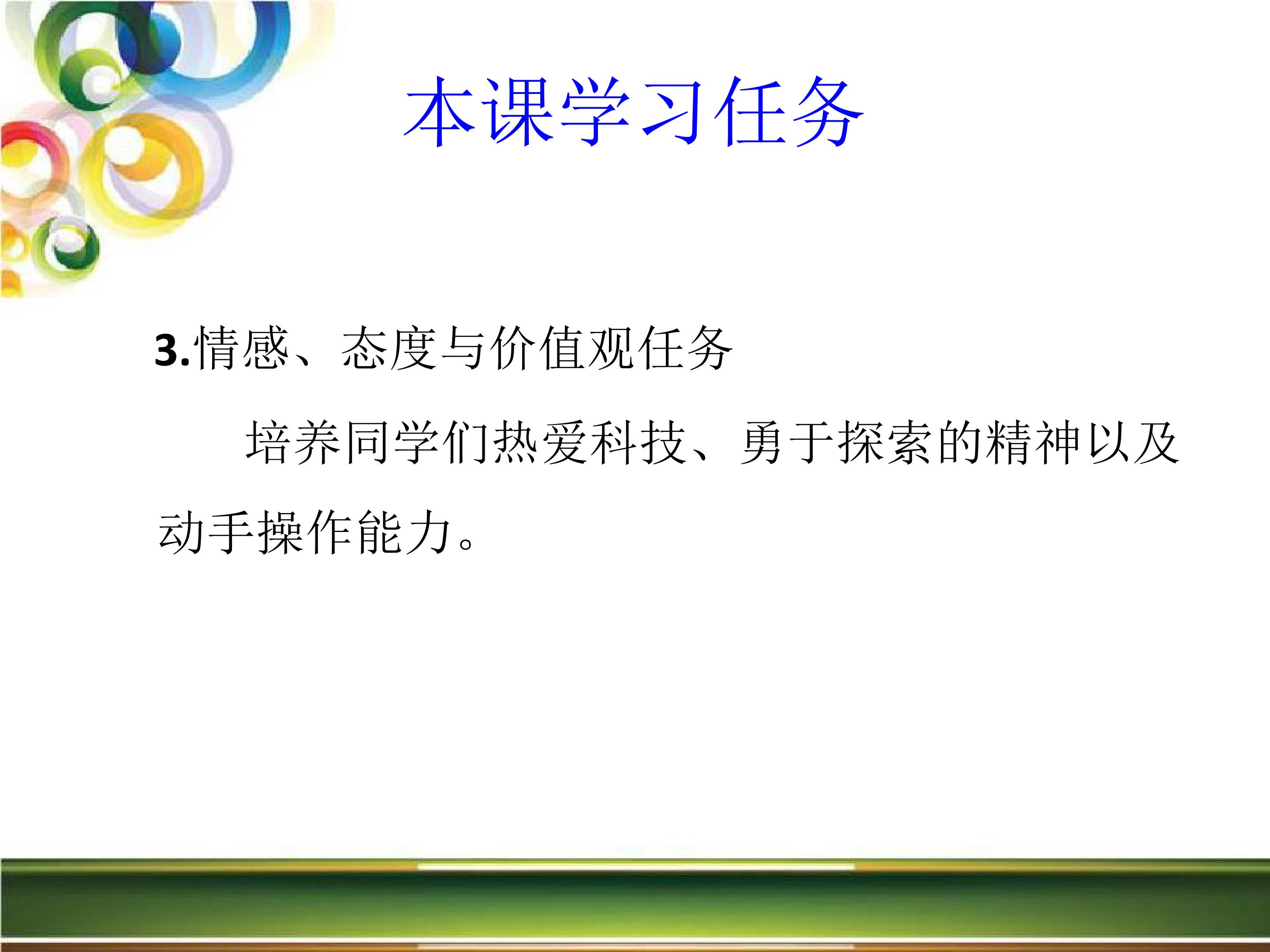 本课学习任务

3.情感、态度与价值观任务

培养同学们热爱科技、勇于探索的精神以及动手操作能力。